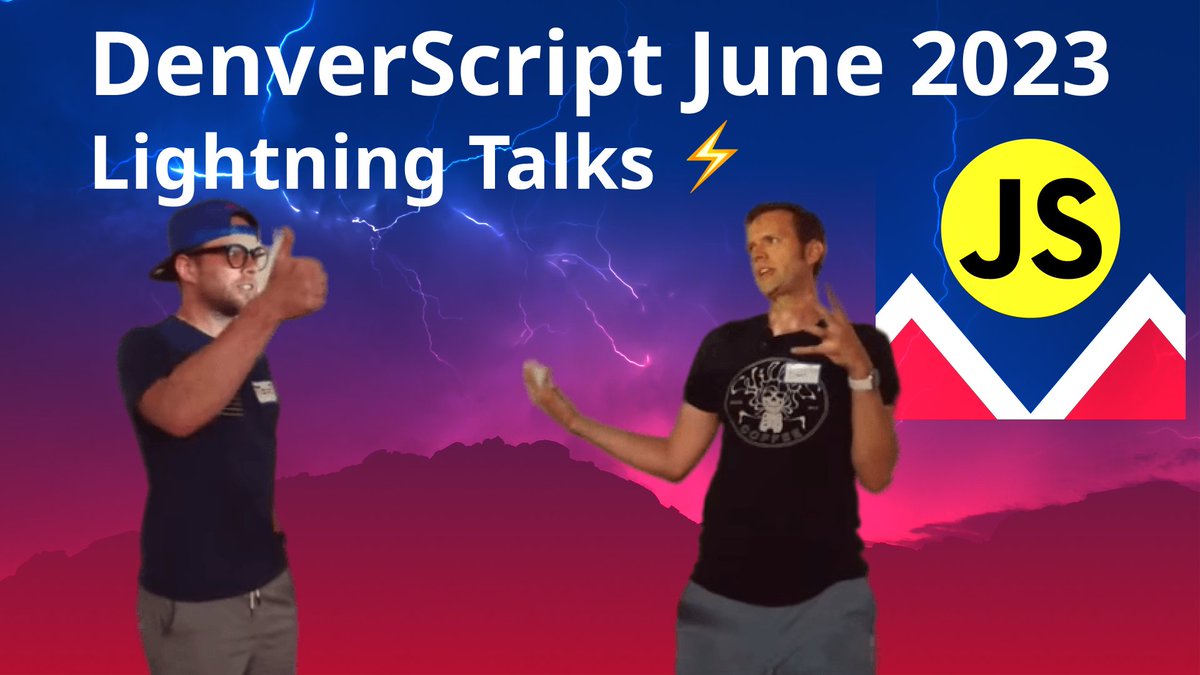 DenverScript June 2023
Lightning Talks ⚡

JS

COFFEE